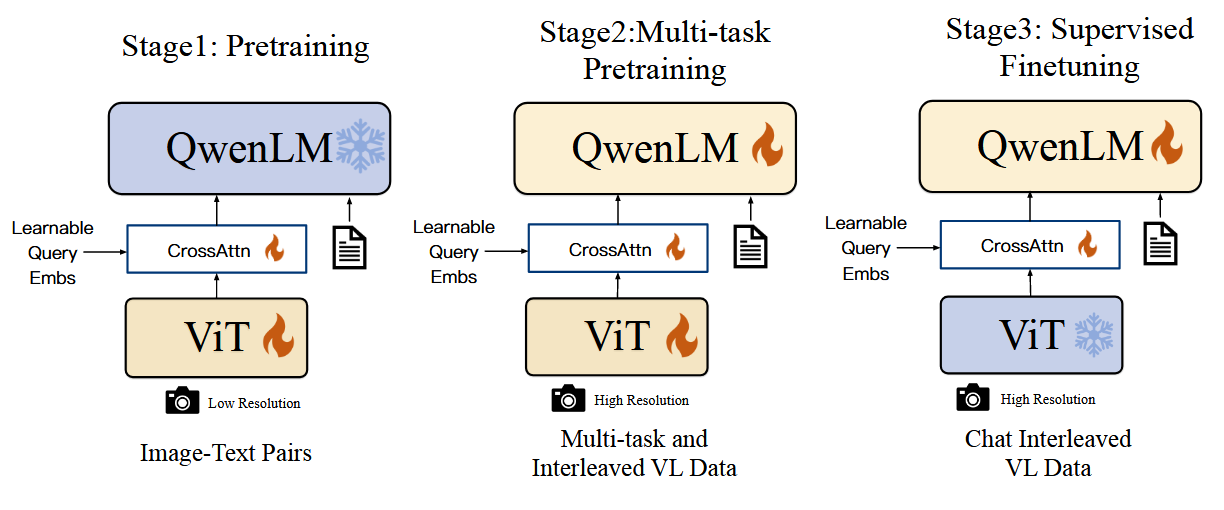 Stage1: Pretraining

QwenLM

Learnable Query Embs

CrossAttn

ViT

Low Resolution

Image-Text Pairs

Stage2:Multi-task Pretraining

QwenLM

Learnable Query Embs

CrossAttn

ViT

High Resolution

Multi-task and Interleaved VL Data

Stage3: Supervised Finetuning

QwenLM

Learnable Query Embs

CrossAttn

ViT

High Resolution

Chat Interleaved VL Data